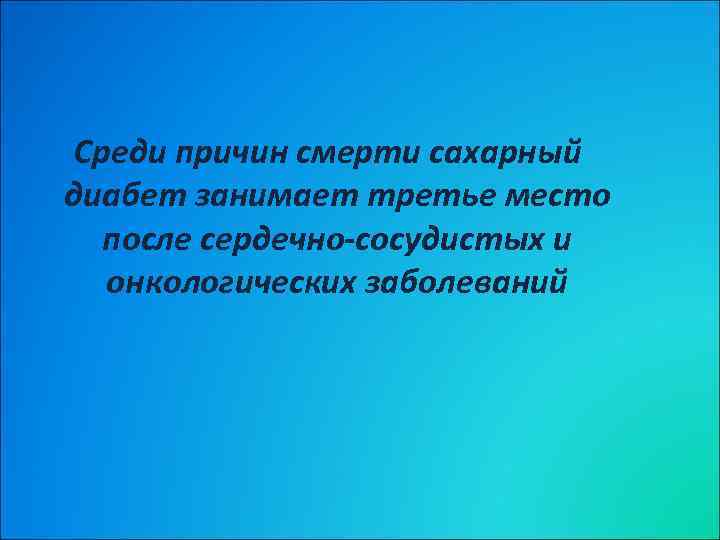 Среди причин смерти сахарный диабет занимает третье место после сердечно-сосудистых и онкологических заболеваний